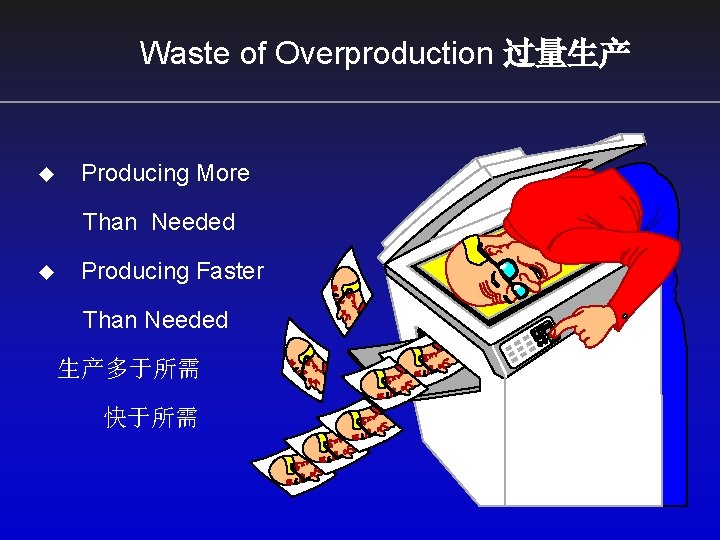 Waste of Overproduction 过量生产

◆ Producing More Than Needed

◆ Producing Faster Than Needed

生产多于所需

快于所需